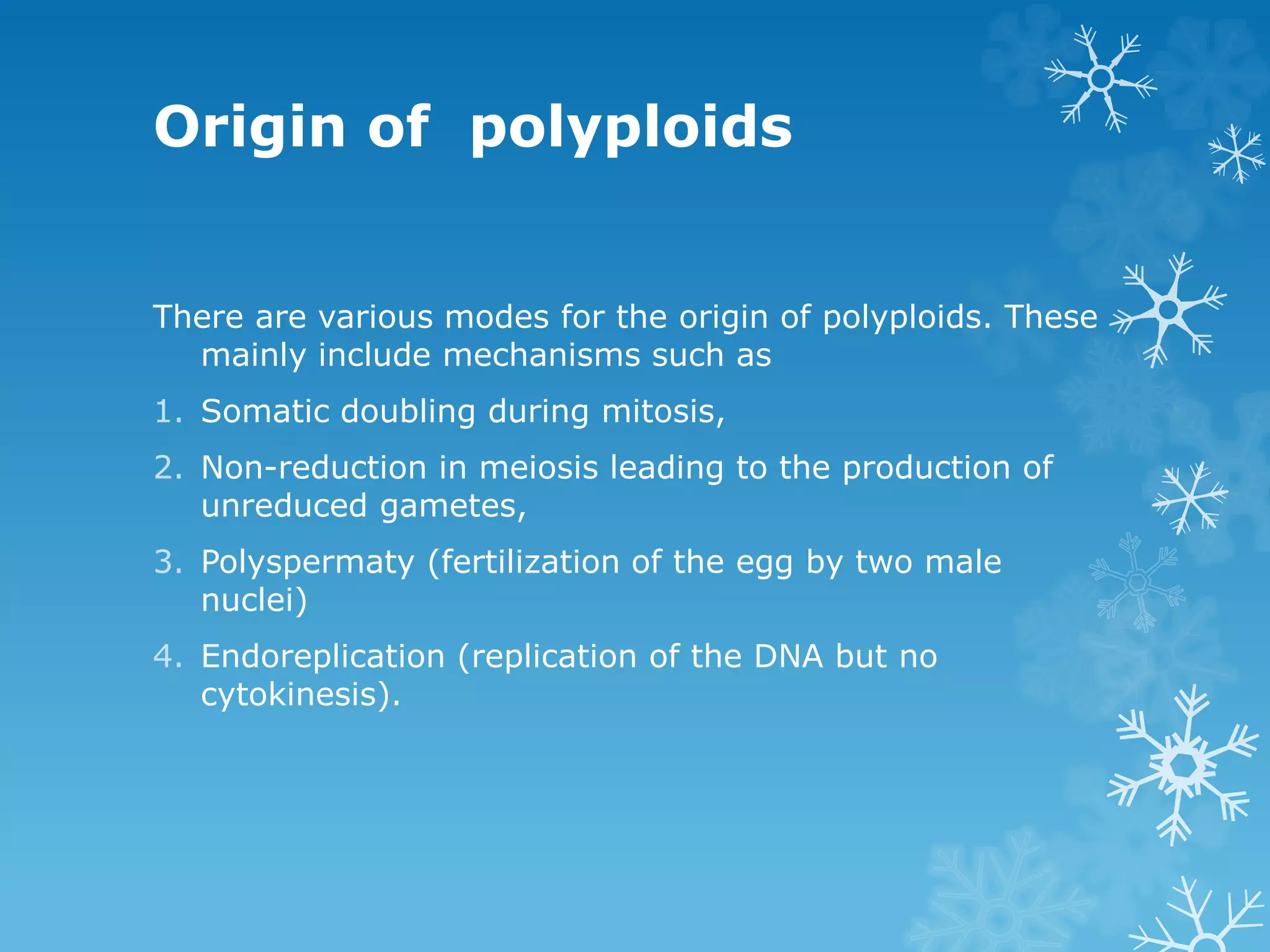 Origin of  polyploids

There are various modes for the origin of polyploids. These mainly include mechanisms such as

1. Somatic doubling during mitosis,
2. Non-reduction in meiosis leading to the production of unreduced gametes,
3. Polyspermaty (fertilization of the egg by two male nuclei)
4. Endoreplication (replication of the DNA but no cytokinesis).